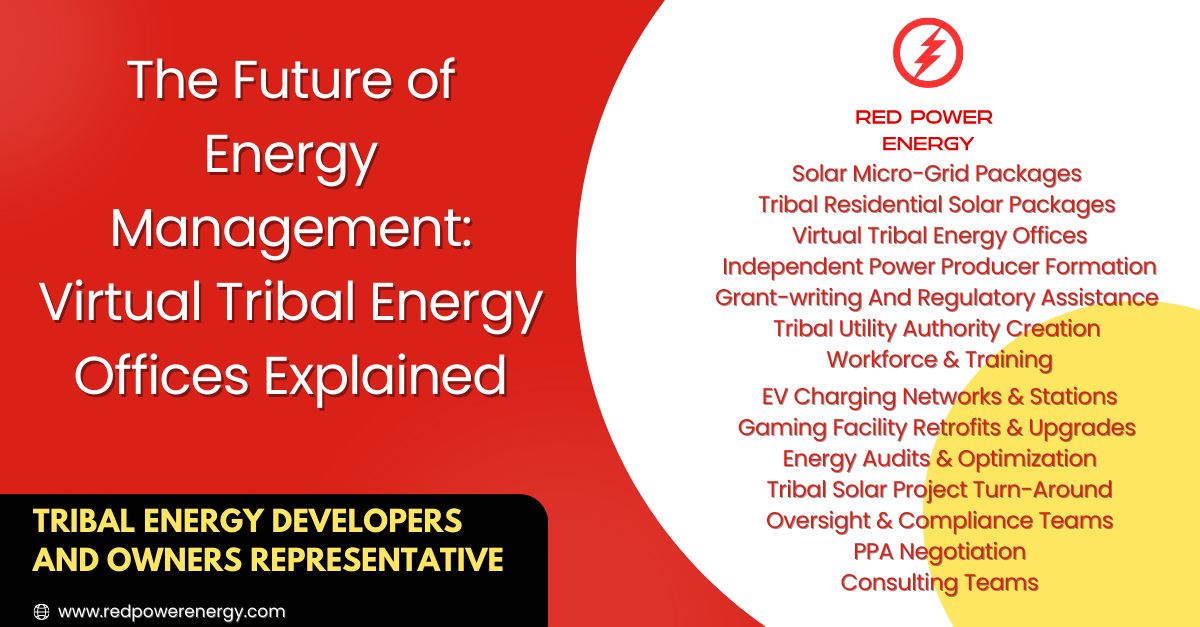 The Future of Energy Management: Virtual Tribal Energy Offices Explained

TRIBAL ENERGY DEVELOPERS AND OWNERS REPRESENTATIVE

www.redpowerenergy.com

RED POWER ENERGY

Solar Micro-Grid Packages
Tribal Residential Solar Packages
Virtual Tribal Energy Offices
Independent Power Producer Formation
Grant-writing And Regulatory Assistance
Tribal Utility Authority Creation
Workforce & Training
EV Charging Networks & Stations
Gaming Facility Retrofits & Upgrades
Energy Audits & Optimization
Tribal Solar Project Turn-Around
Oversight & Compliance Teams
PPA Negotiation
Consulting Teams